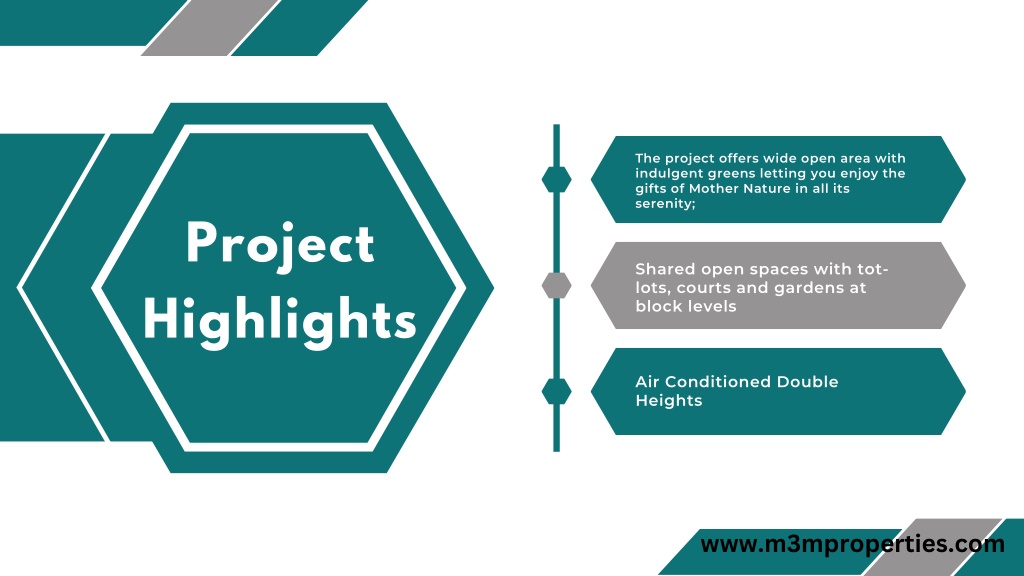 Project Highlights

The project offers wide open area with indulgent greens letting you enjoy the gifts of Mother Nature in all its serenity;

Shared open spaces with tot-lots, courts and gardens at block levels

Air Conditioned Double Heights

www.m3mproperties.com